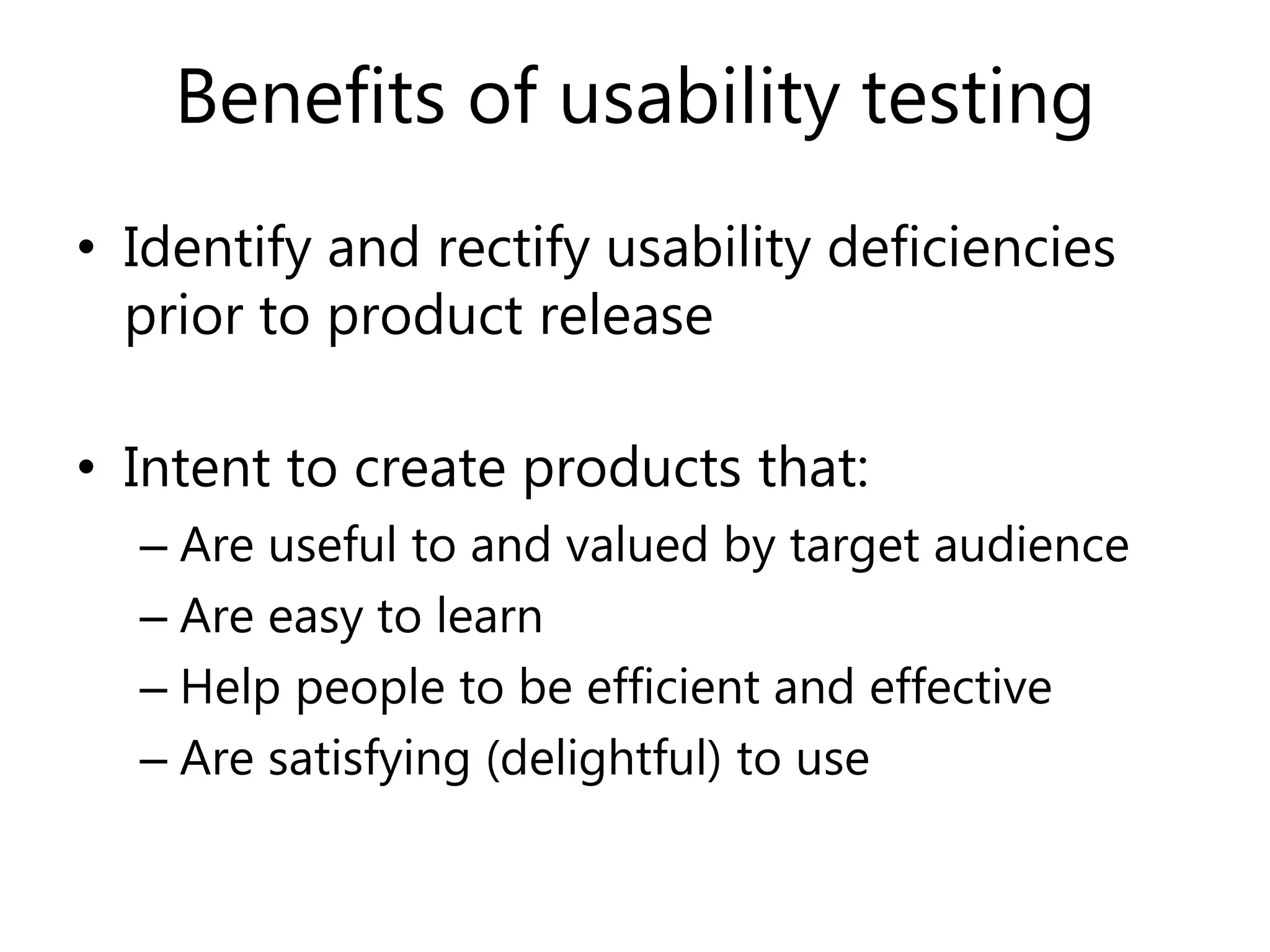 Benefits of usability testing

• Identify and rectify usability deficiencies prior to product release

• Intent to create products that:
– Are useful to and valued by target audience
– Are easy to learn
– Help people to be efficient and effective
– Are satisfying (delightful) to use